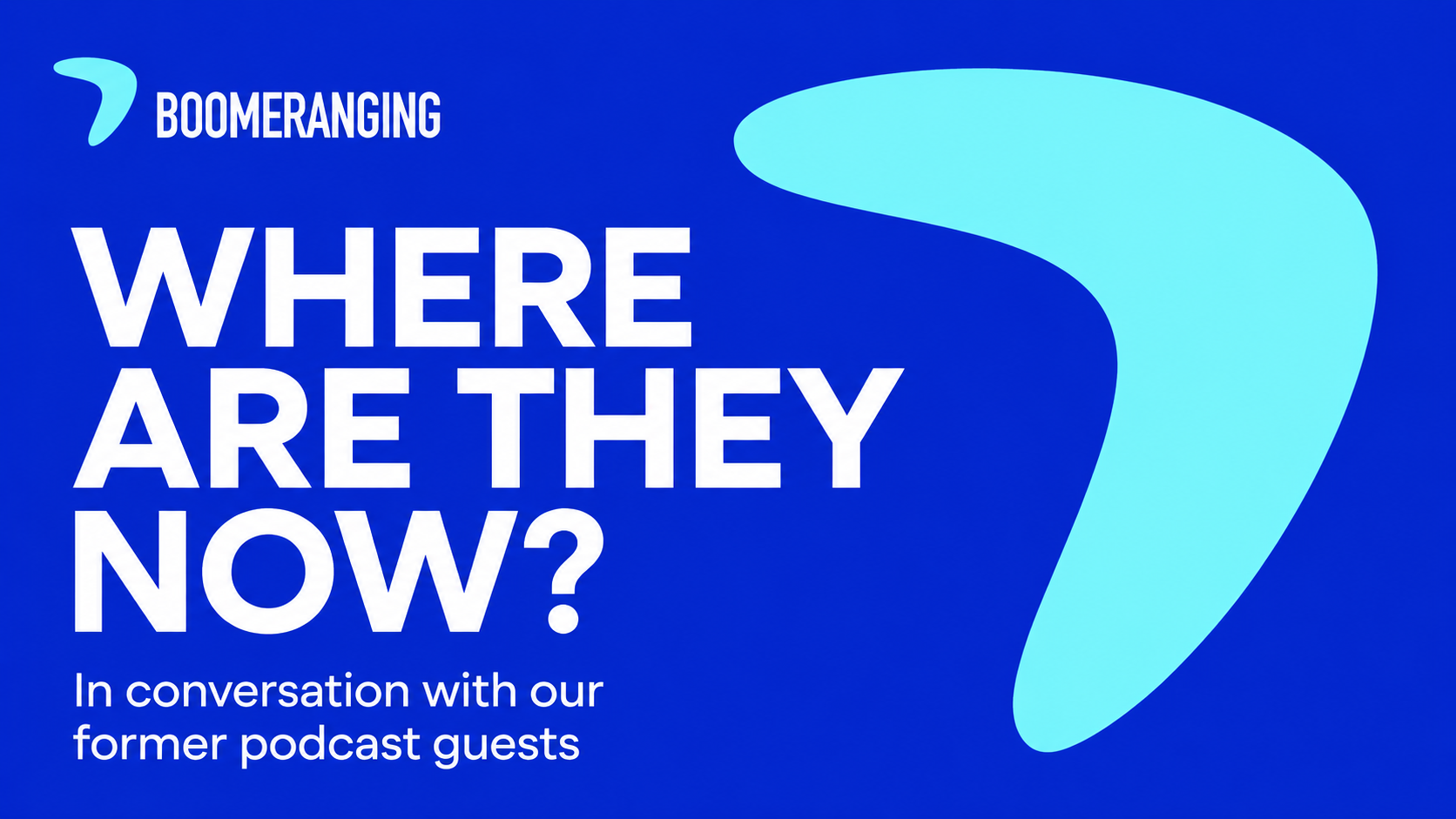 BOOMERANGING

WHERE ARE THEY NOW?

In conversation with our former podcast guests